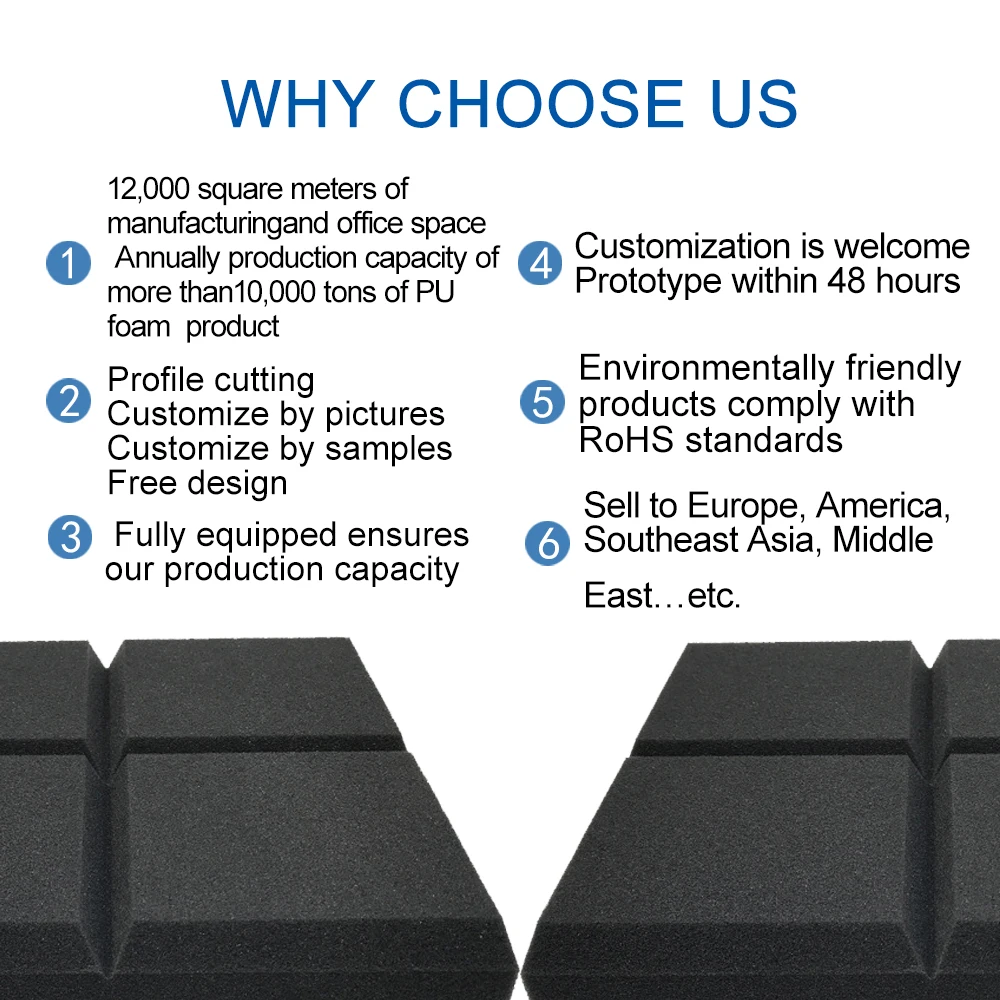 WHY CHOOSE US

1 12,000 square meters of manufacturingand office space Annually production capacity of more than10,000 tons of PU foam product

2 Profile cutting
Customize by pictures
Customize by samples
Free design

3 Fully equipped ensures our production capacity

4 Customization is welcome
Prototype within 48 hours

5 Environmentally friendly products comply with RoHS standards

6 Sell to Europe, America, Southeast Asia, Middle East…etc.